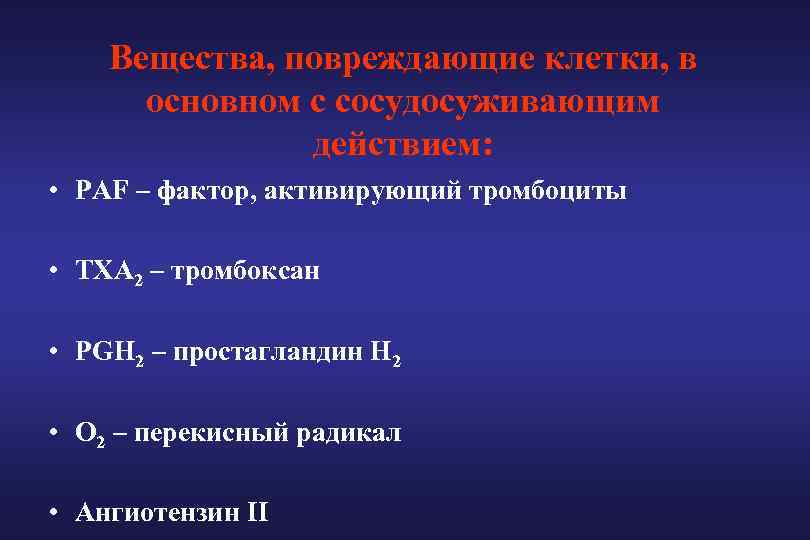 Вещества, повреждающие клетки, в основном с сосудосуживающим действием:

• PAF – фактор, активирующий тромбоциты

• $TXA_2$ – тромбоксан

• $PGH_2$ – простагландин $H_2$

• $O_2$ – перекисный радикал

• Ангиотензин II